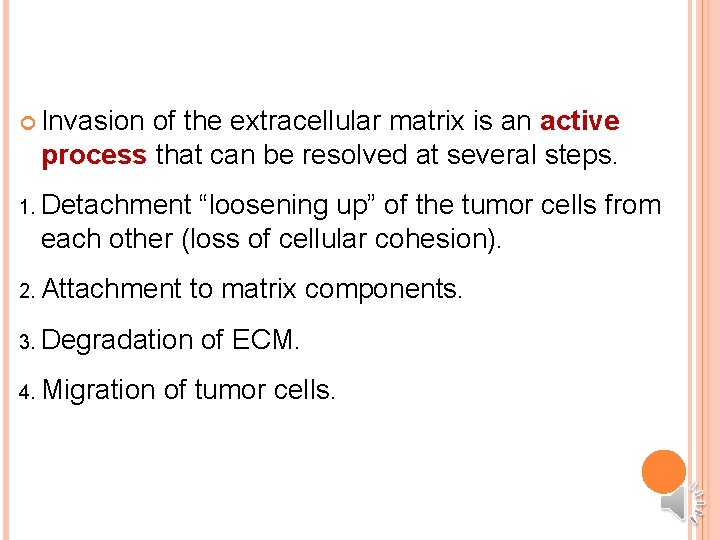 Invasion of the extracellular matrix is an active process that can be resolved at several steps.

1. Detachment “loosening up” of the tumor cells from each other (loss of cellular cohesion).

2. Attachment to matrix components.

3. Degradation of ECM.

4. Migration of tumor cells.